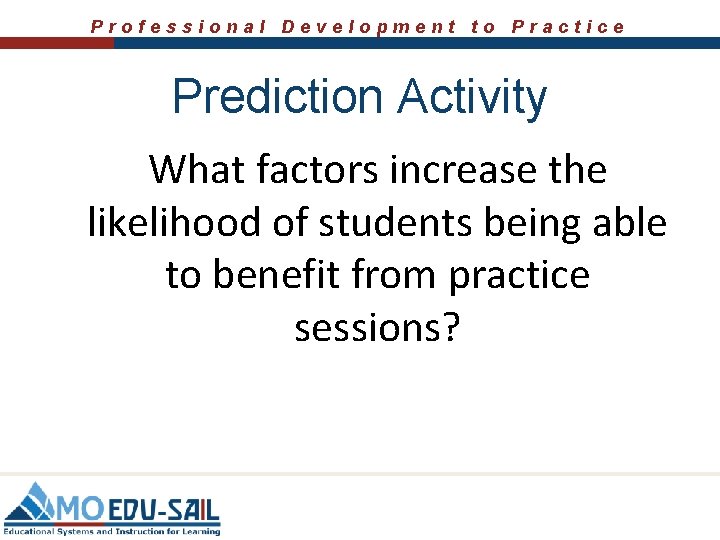 Professional Development to Practice

Prediction Activity

What factors increase the likelihood of students being able to benefit from practice sessions?

MO EDU-SAIL
Educational Systems and Instruction for Learning